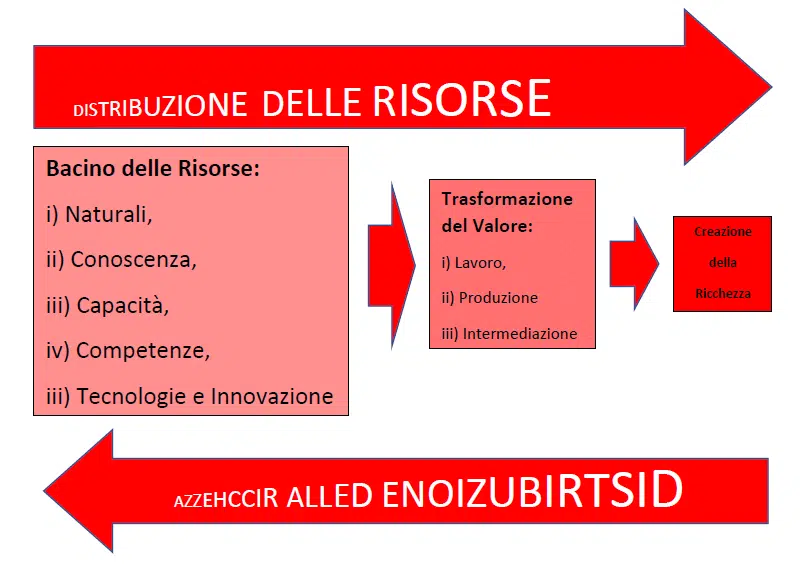 DISTRIBUZIONE DELLE RISORSE

Bacino delle Risorse:

i) Naturali,

ii) Conoscenza,

iii) Capacità,

iv) Competenze,

iii) Tecnologie e Innovazione

Trasformazione del Valore:

i) Lavoro,

ii) Produzione

iii) Intermediazione

Creazione della Ricchezza

AZZEHCCIR ALLED ENOIZUBIRTSID